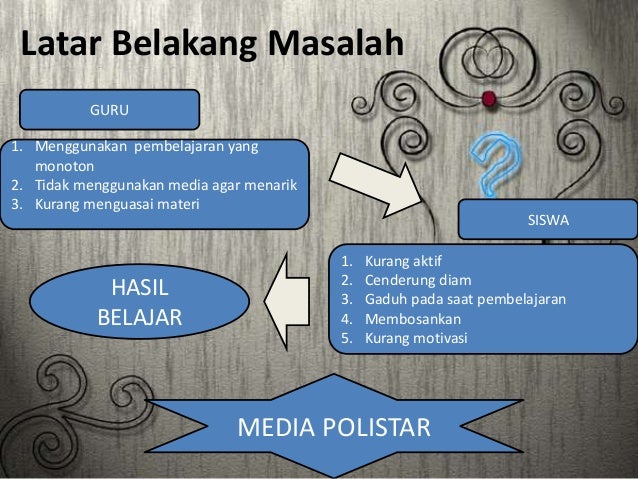 Latar Belakang Masalah

GURU

1. Menggunakan pembelajaran yang monoton
2. Tidak menggunakan media agar menarik
3. Kurang menguasai materi

SISWA

1. Kurang aktif
2. Cenderung diam
3. Gaduh pada saat pembelajaran
4. Membosankan
5. Kurang motivasi

HASIL BELAJAR

MEDIA POLISTAR